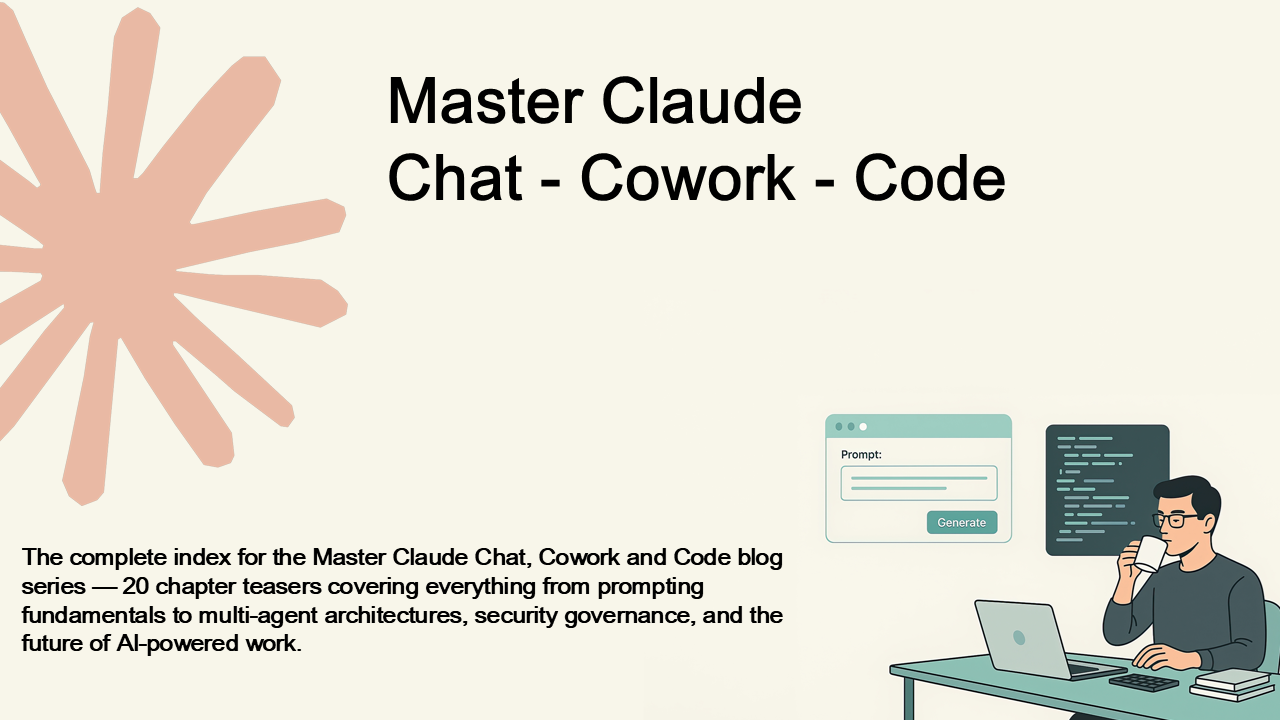 Master Claude
Chat - Cowork - Code

Prompt:

Generate

The complete index for the Master Claude Chat, Cowork and Code blog series — 20 chapter teasers covering everything from prompting fundamentals to multi-agent architectures, security governance, and the future of AI-powered work.